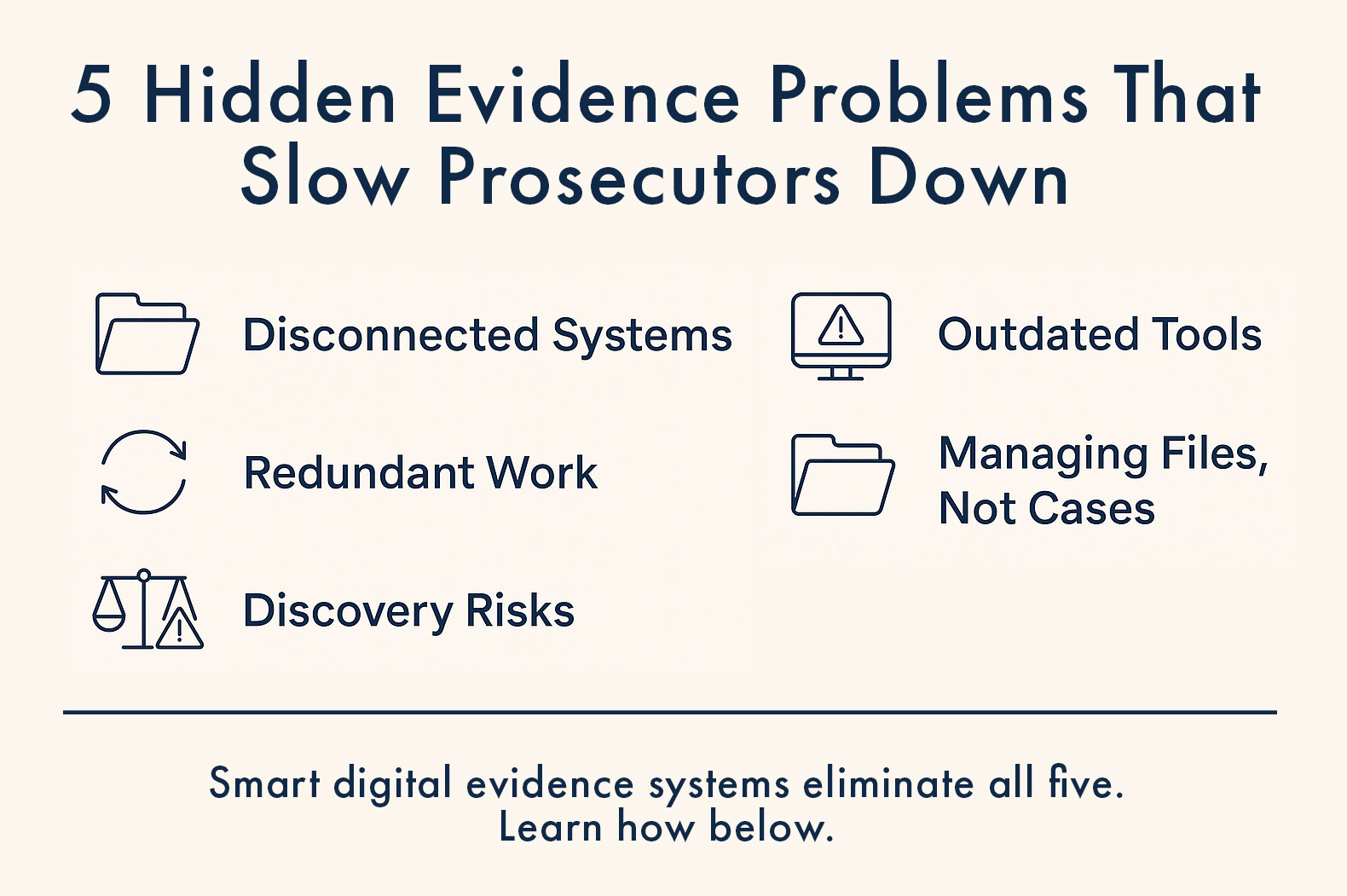 5 Hidden Evidence Problems That Slow Prosecutors Down

Disconnected Systems

Redundant Work

Discovery Risks

Outdated Tools

Managing Files, Not Cases

Smart digital evidence systems eliminate all five. Learn how below.